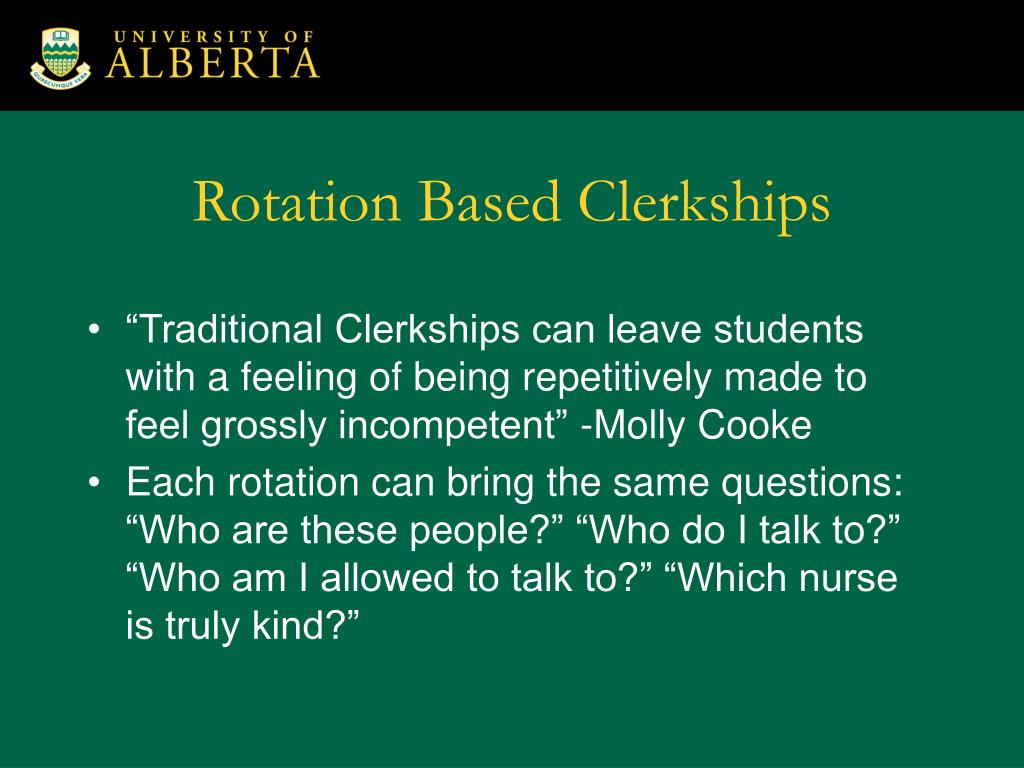 UNIVERSITY OF
ALBERTA

QUAECUMQUE VERA

Rotation Based Clerkships

• “Traditional Clerkships can leave students with a feeling of being repetitively made to feel grossly incompetent” -Molly Cooke
• Each rotation can bring the same questions: “Who are these people?” “Who do I talk to?” “Who am I allowed to talk to?” “Which nurse is truly kind?”